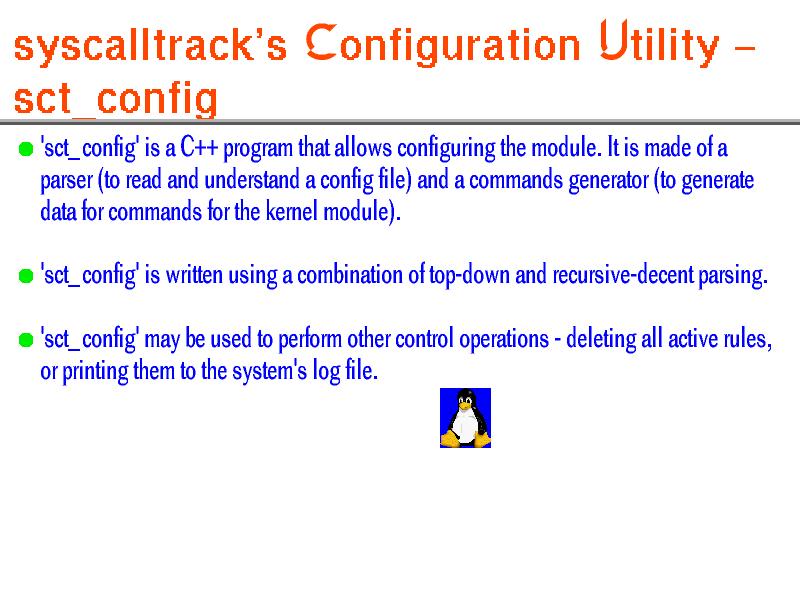 syscalltrack's Configuration Utility – sct_config

'sct_config' is a C++ program that allows configuring the module. It is made of a parser (to read and understand a config file) and a commands generator (to generate data for commands for the kernel module).

'sct_config' is written using a combination of top-down and recursive-decent parsing.

'sct_config' may be used to perform other control operations - deleting all active rules, or printing them to the system's log file.